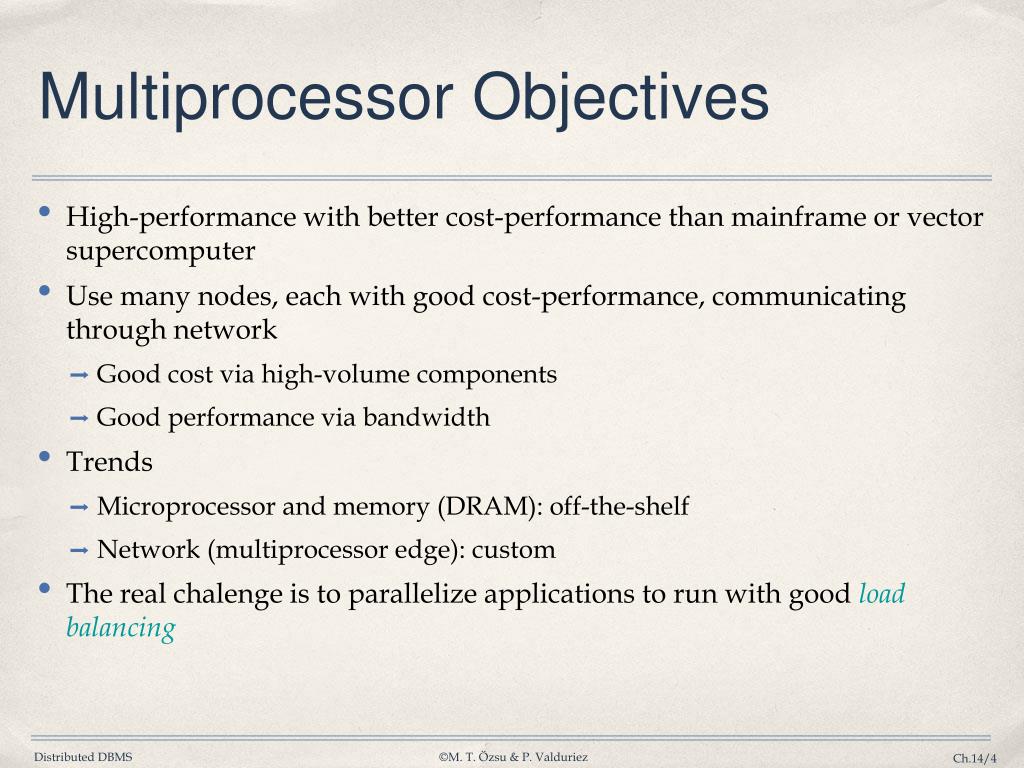 Multiprocessor Objectives

• High-performance with better cost-performance than mainframe or vector supercomputer

• Use many nodes, each with good cost-performance, communicating through network

➞ Good cost via high-volume components

➞ Good performance via bandwidth

• Trends

➞ Microprocessor and memory (DRAM): off-the-shelf

➞ Network (multiprocessor edge): custom

• The real chalenge is to parallelize applications to run with good load balancing

Distributed DBMS

©M. T. Özsu & P. Valduriez

Ch.14/4